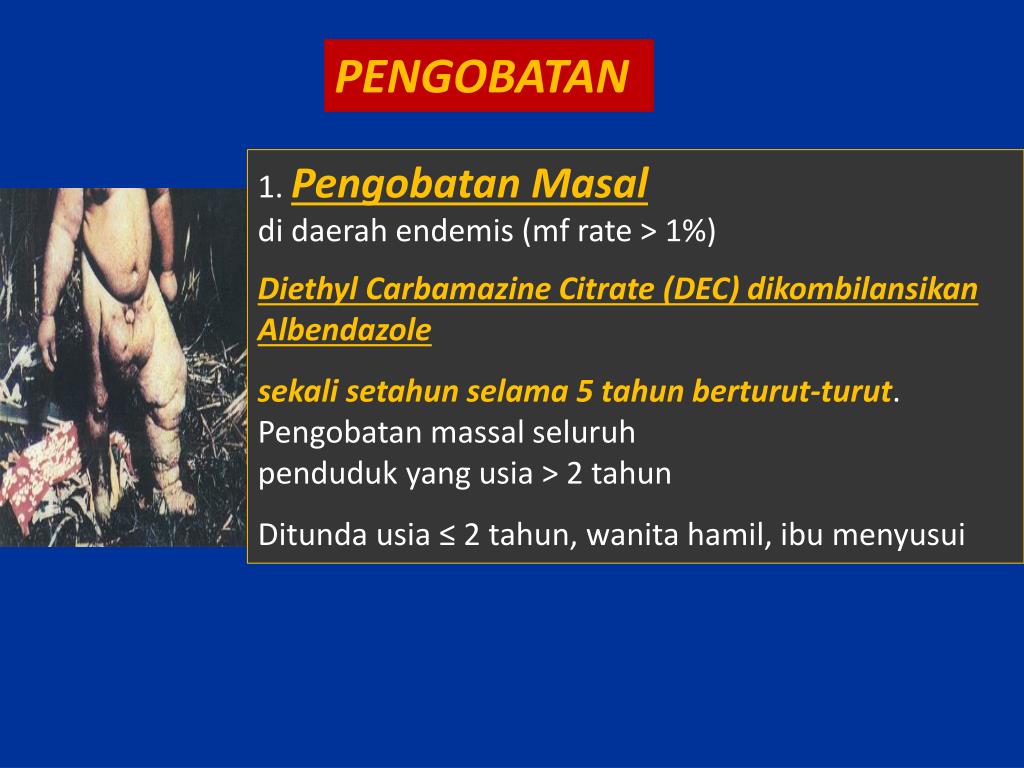 PENGOBATAN

1. Pengobatan Masal
di daerah endemis (mf rate > 1%)

Diethyl Carbamazine Citrate (DEC) dikombilansikan Albendazole

sekali setahun selama 5 tahun berturut-turut. Pengobatan massal seluruh penduduk yang usia > 2 tahun

Ditunda usia ≤ 2 tahun, wanita hamil, ibu menyusui